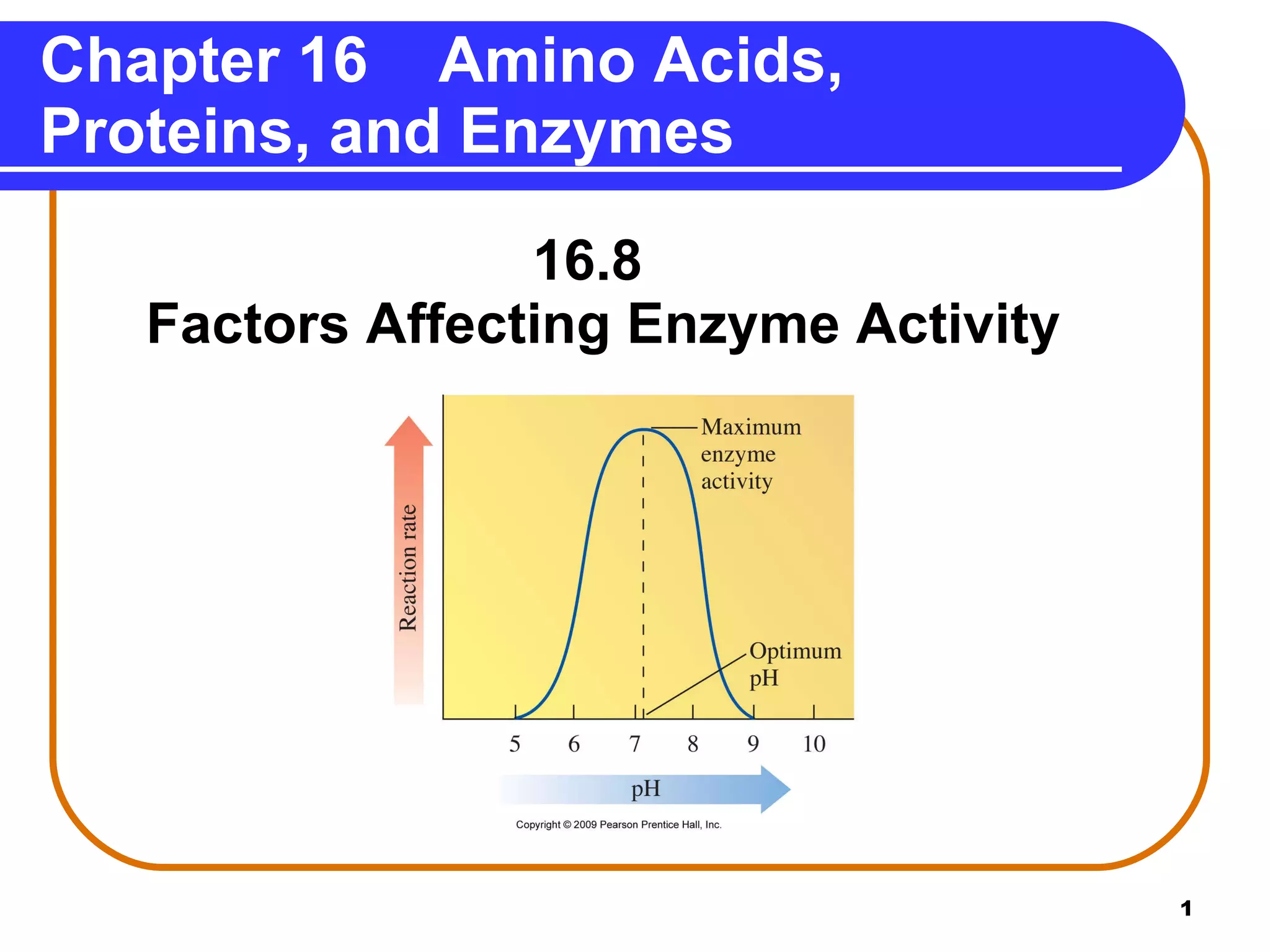 Chapter 16 Amino Acids, Proteins, and Enzymes

16.8
Factors Affecting Enzyme Activity

Reaction rate

Maximum enzyme activity

Optimum pH

5 6 7 8 9 10

pH

Copyright © 2009 Pearson Prentice Hall, Inc.

1